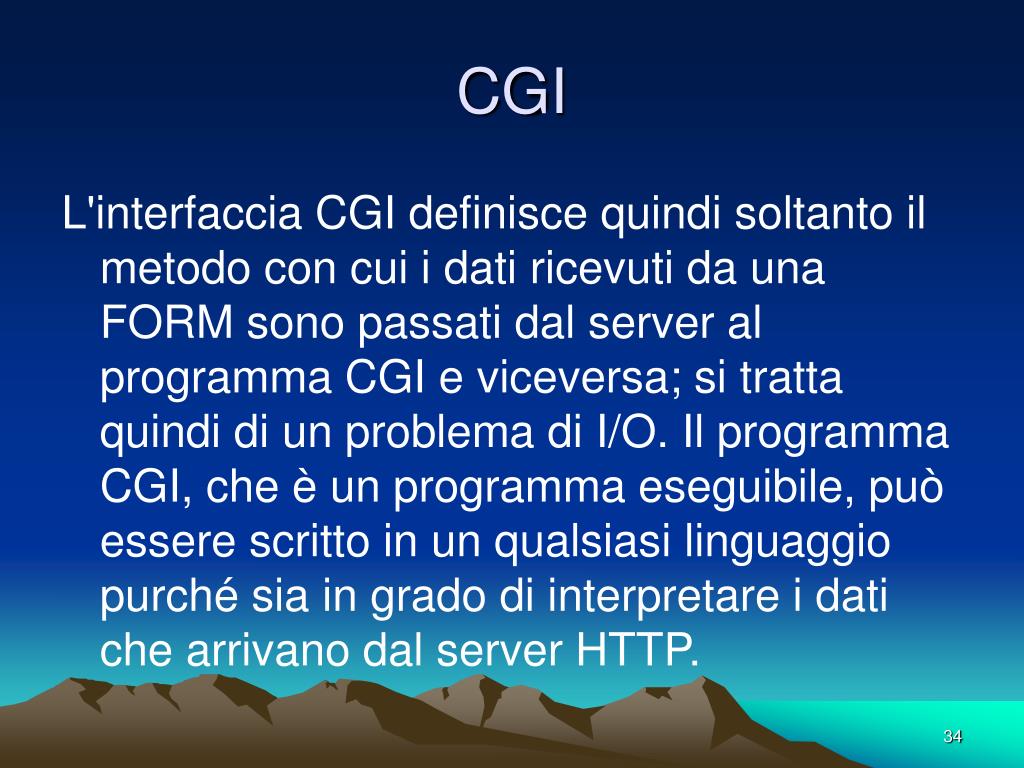 CGI

L'interfaccia CGI definisce quindi soltanto il metodo con cui i dati ricevuti da una FORM sono passati dal server al programma CGI e viceversa; si tratta quindi di un problema di I/O. Il programma CGI, che è un programma eseguibile, può essere scritto in un qualsiasi linguaggio purché sia in grado di interpretare i dati che arrivano dal server HTTP.

34